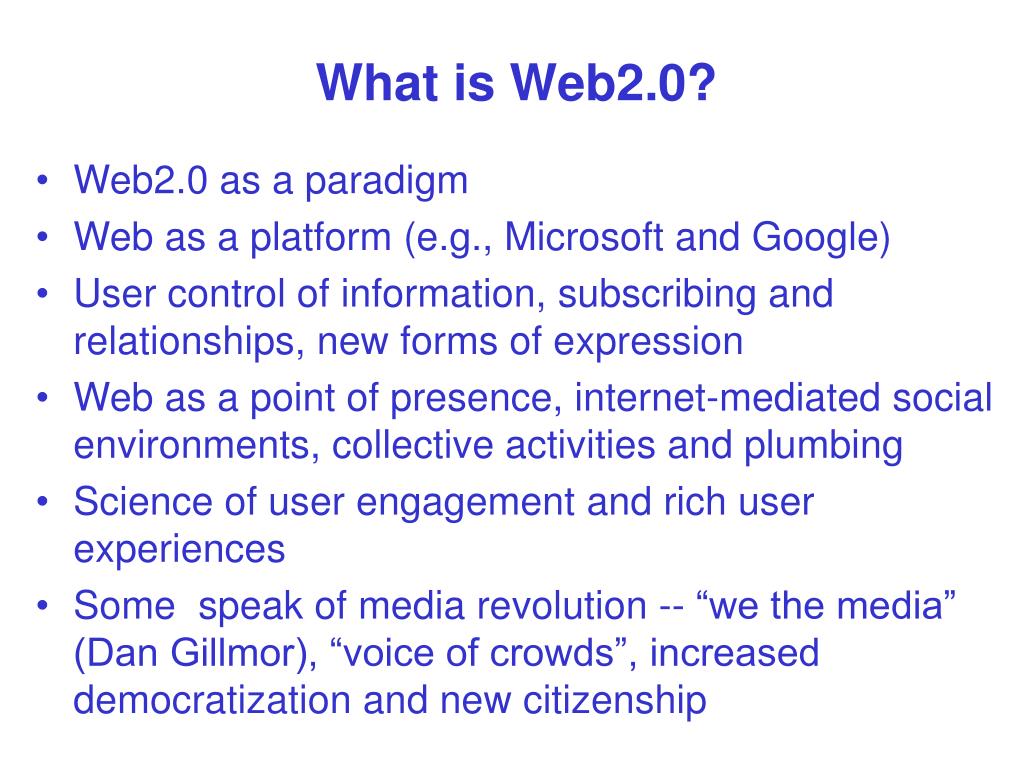 What is Web2.0?

• Web2.0 as a paradigm
• Web as a platform (e.g., Microsoft and Google)
• User control of information, subscribing and relationships, new forms of expression
• Web as a point of presence, internet-mediated social environments, collective activities and plumbing
• Science of user engagement and rich user experiences
• Some  speak of media revolution -- “we the media” (Dan Gillmor), “voice of crowds”, increased democratization and new citizenship